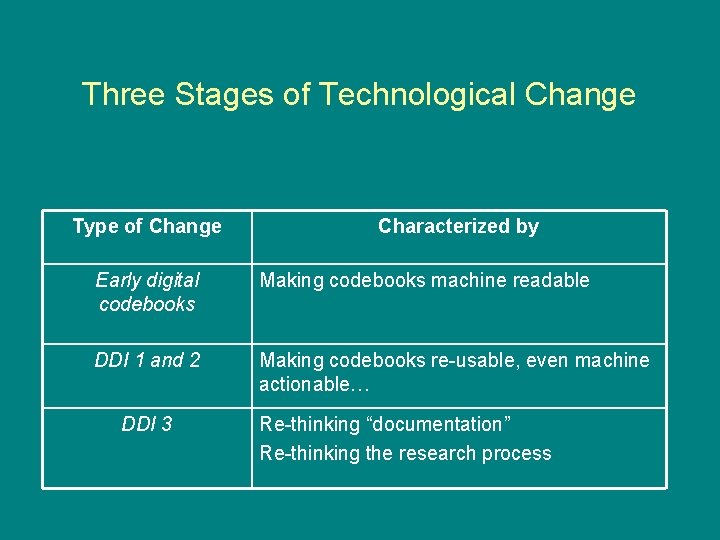 Three Stages of Technological Change

| Type of Change | Characterized by |
|---|---|
| Early digital codebooks | Making codebooks machine readable |
| DDI 1 and 2 | Making codebooks re-usable, even machine actionable… |
| DDI 3 | Re-thinking “documentation” Re-thinking the research process |